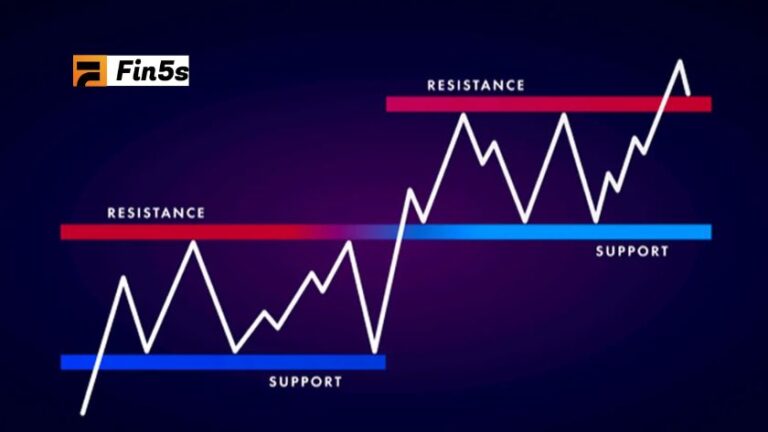 Fin5s

RESISTANCE

RESISTANCE

SUPPORT

SUPPORT